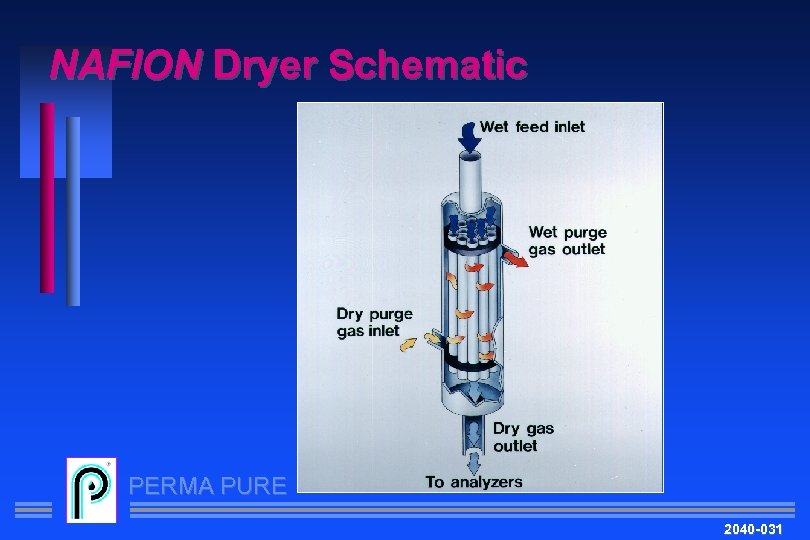 NAFION Dryer Schematic

Wet feed inlet

Wet purge gas outlet

Dry purge gas inlet

Dry gas outlet

To analyzers

PERMA PURE

2040-031